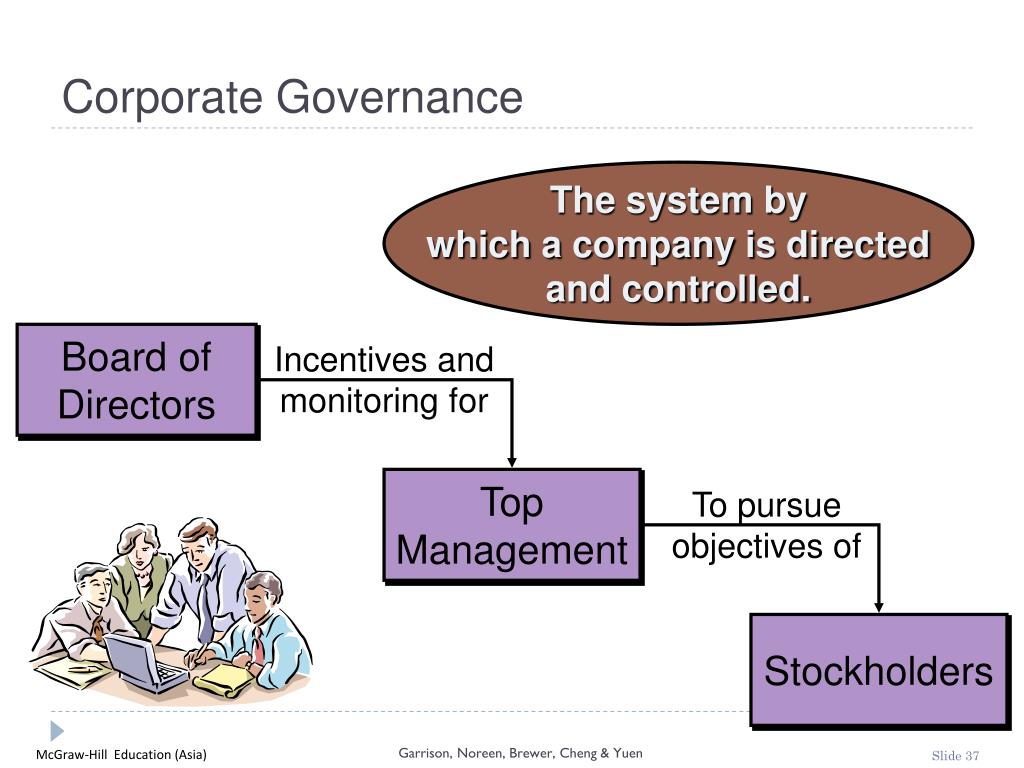 Corporate Governance

The system by which a company is directed and controlled.

Board of Directors

Incentives and monitoring for

Top Management

To pursue objectives of

Stockholders

McGraw-Hill Education (Asia)

Garrison, Noreen, Brewer, Cheng & Yuen

Slide 37